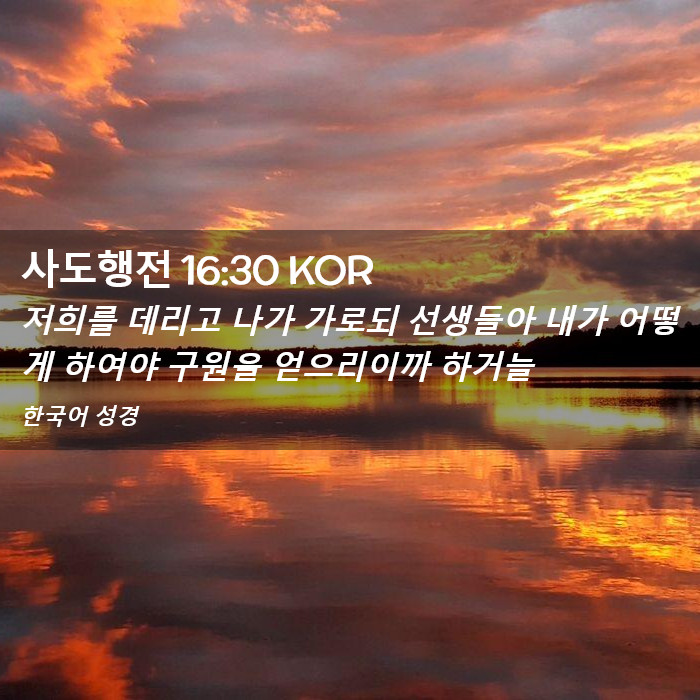 사도행전 16:30 KOR

저희를 데리고 나가 가로되 선생들아 내가 어떻게 하여야 구원을 얻으리이까 하거늘

한국어 성경